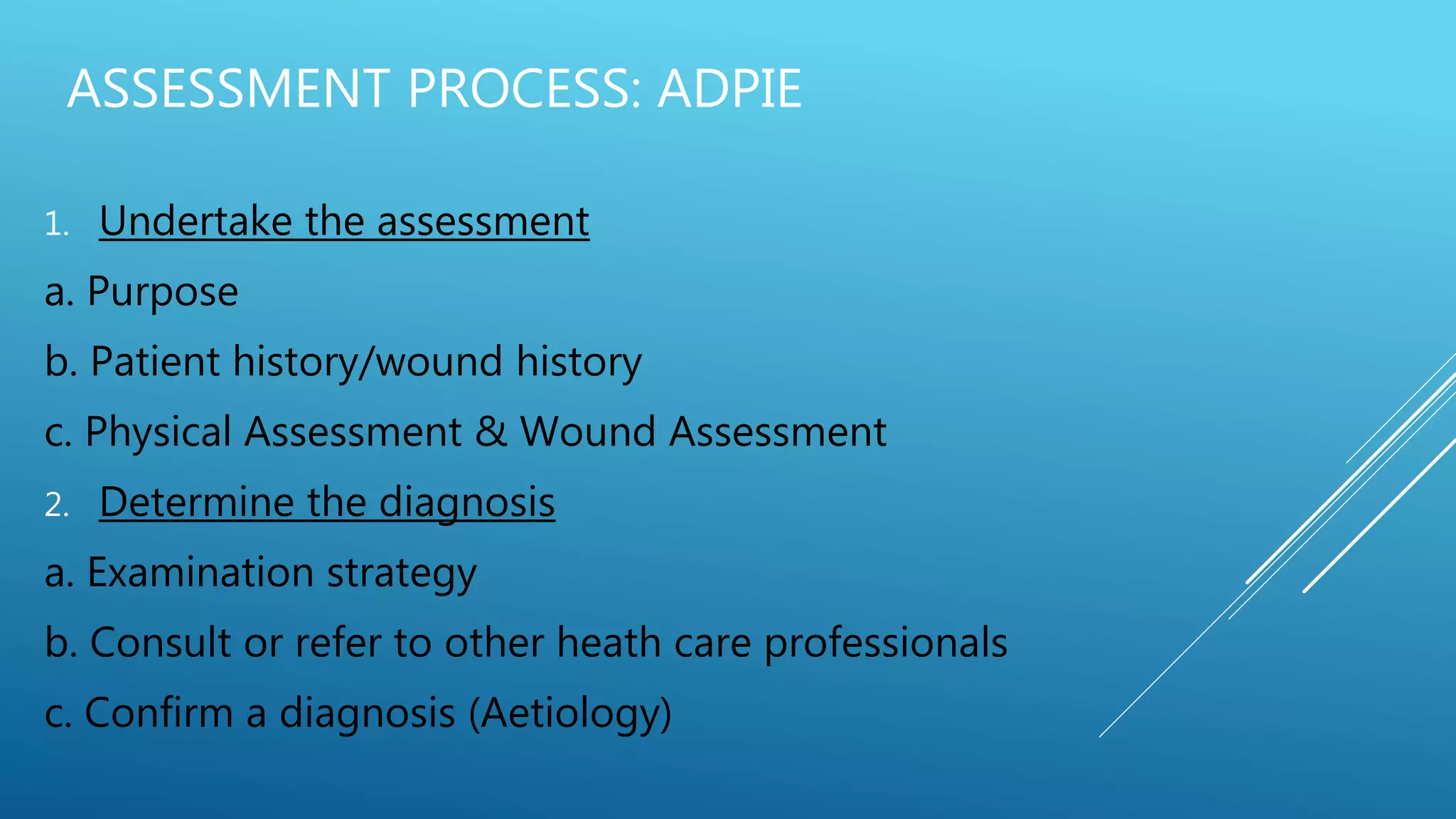 ASSESSMENT PROCESS: ADPIE

1. Undertake the assessment

a. Purpose

b. Patient history/wound history

c. Physical Assessment & Wound Assessment

2. Determine the diagnosis

a. Examination strategy

b. Consult or refer to other heath care professionals

c. Confirm a diagnosis (Aetiology)